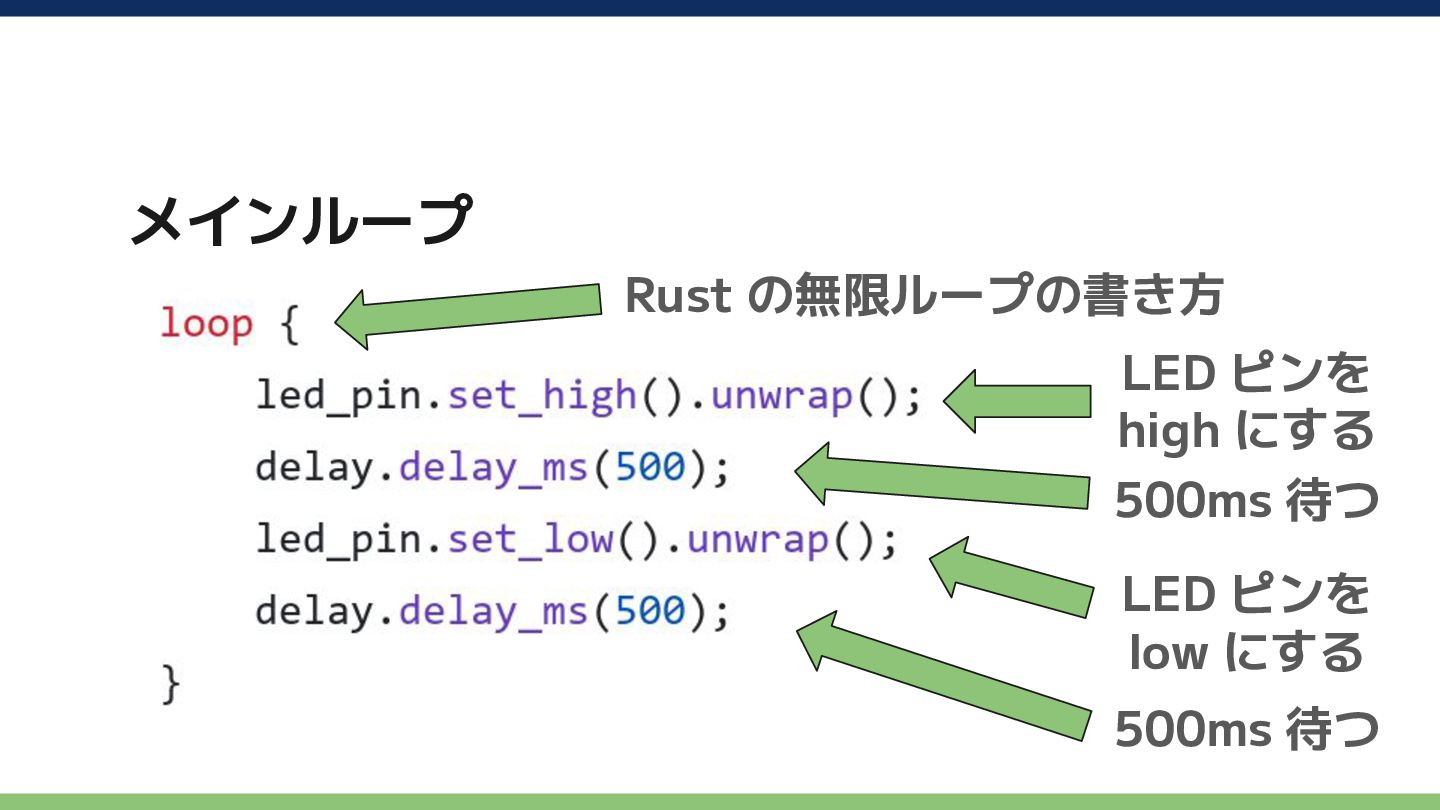 メインループ

loop {
    led_pin.set_high().unwrap();
    delay.delay_ms(500);
    led_pin.set_low().unwrap();
    delay.delay_ms(500);
}

Rust の無限ループの書き方

LED ピンを high にする

500ms 待つ

LED ピンを low にする

500ms 待つ